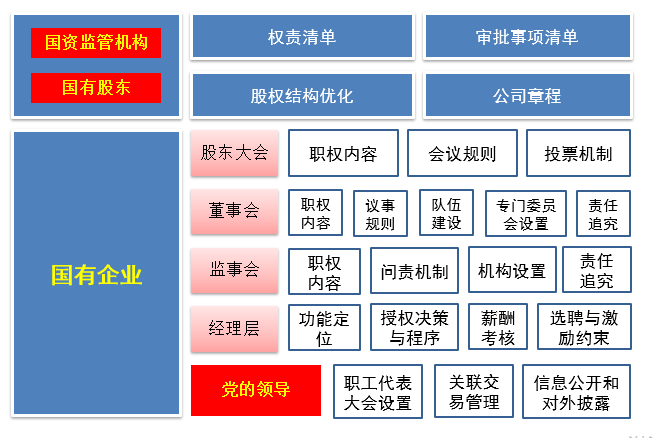 国资监管机构

国有股东

权责清单

审批事项清单

股权结构优化

公司章程

国有企业

股东大会

职权内容

会议规则

投票机制

董事会

职权内容

议事规则

队伍建设

专门委员会设置

责任追究

监事会

职权内容

问责机制

机构设置

责任追究

经理层

功能定位

授权决策与程序

薪酬考核

选聘与激励约束

党的领导

职工代表大会设置

关联交易管理

信息公开和对外披露